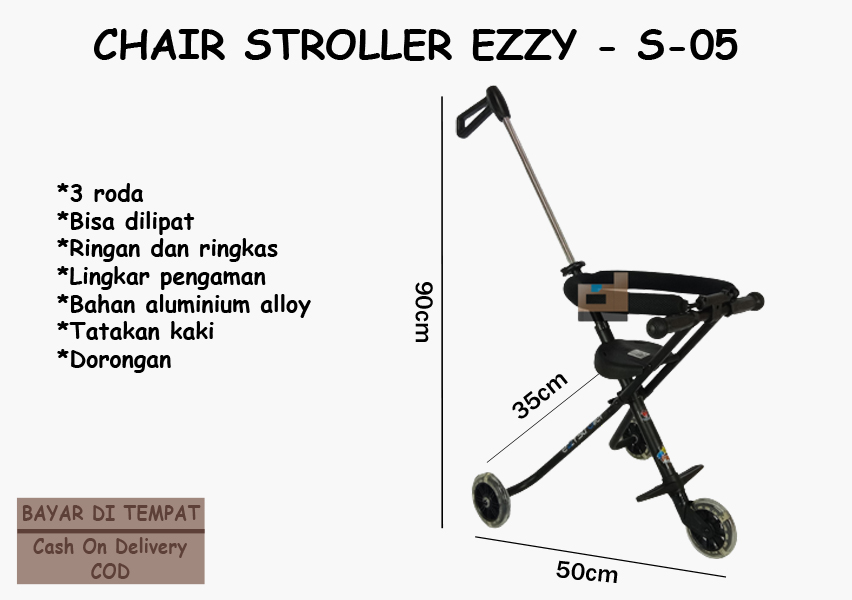 CHAIR STROLLER EZZY - S-05

*3 roda
*Bisa dilipat
*Ringan dan ringkas
*Lingkar pengaman
*Bahan aluminium alloy
*Tatakan kaki
*Dorongan

90cm

35cm

50cm

BAYAR DI TEMPAT

Cash On Delivery
COD